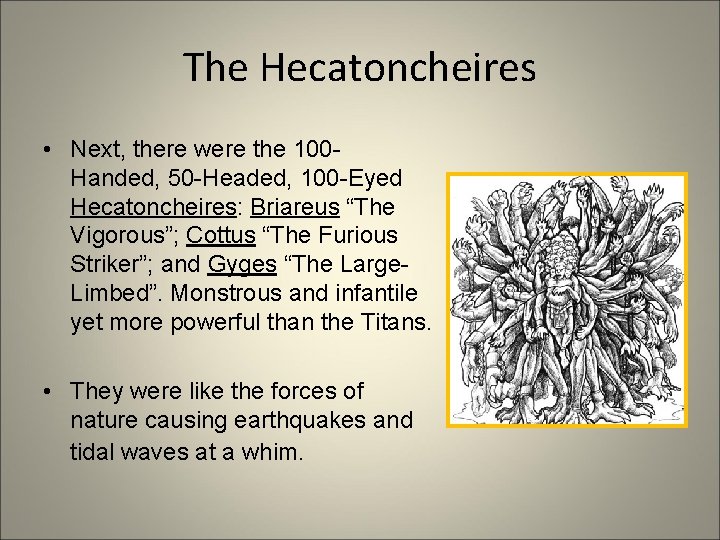 The Hecatoncheires

• Next, there were the 100-Handed, 50-Headed, 100-Eyed Hecatoncheires: Briareus “The Vigorous”; Cottus “The Furious Striker”; and Gyges “The Large-Limbed”. Monstrous and infantile yet more powerful than the Titans.

• They were like the forces of nature causing earthquakes and tidal waves at a whim.